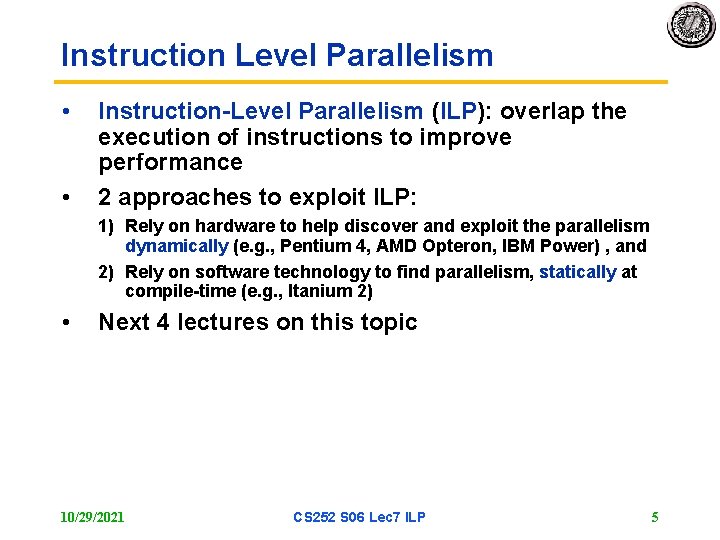 Instruction Level Parallelism

• Instruction-Level Parallelism (ILP): overlap the execution of instructions to improve performance

• 2 approaches to exploit ILP:

1) Rely on hardware to help discover and exploit the parallelism dynamically (e.g., Pentium 4, AMD Opteron, IBM Power) , and

2) Rely on software technology to find parallelism, statically at compile-time (e.g., Itanium 2)

• Next 4 lectures on this topic

10/29/2021 CS252 S06 Lec7 ILP 5